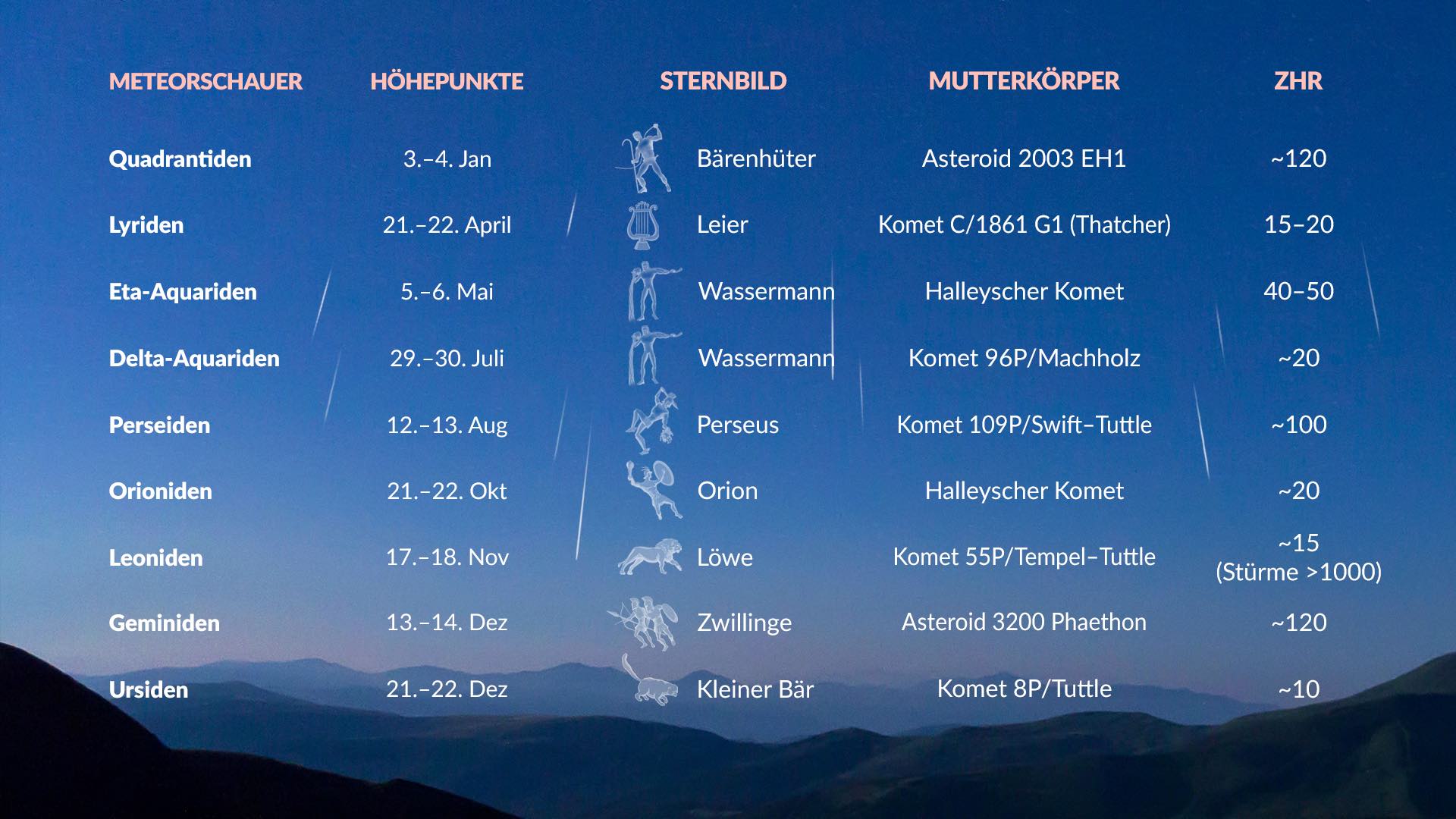 | METEORSCHAUER | HÖHEPUNKTE | STERNBILD | MUTTERKÖRPER | ZHR |
|---|---|---|---|---|
| Quadrantiden | 3.–4. Jan | Bärenhüter | Asteroid 2003 EH1 | ~120 |
| Lyriden | 21.–22. April | Leier | Komet C/1861 G1 (Thatcher) | 15–20 |
| Eta-Aquariden | 5.–6. Mai | Wassermann | Halleyscher Komet | 40–50 |
| Delta-Aquariden | 29.–30. Juli | Wassermann | Komet 96P/Machholz | ~20 |
| Perseiden | 12.–13. Aug | Perseus | Komet 109P/Swift–Tuttle | ~100 |
| Orioniden | 21.–22. Okt | Orion | Halleyscher Komet | ~20 |
| Leoniden | 17.–18. Nov | Löwe | Komet 55P/Tempel–Tuttle | ~15 (Stürme >1000) |
| Geminiden | 13.–14. Dez | Zwillinge | Asteroid 3200 Phaethon | ~120 |
| Ursiden | 21.–22. Dez | Kleiner Bär | Komet 8P/Tuttle | ~10 |